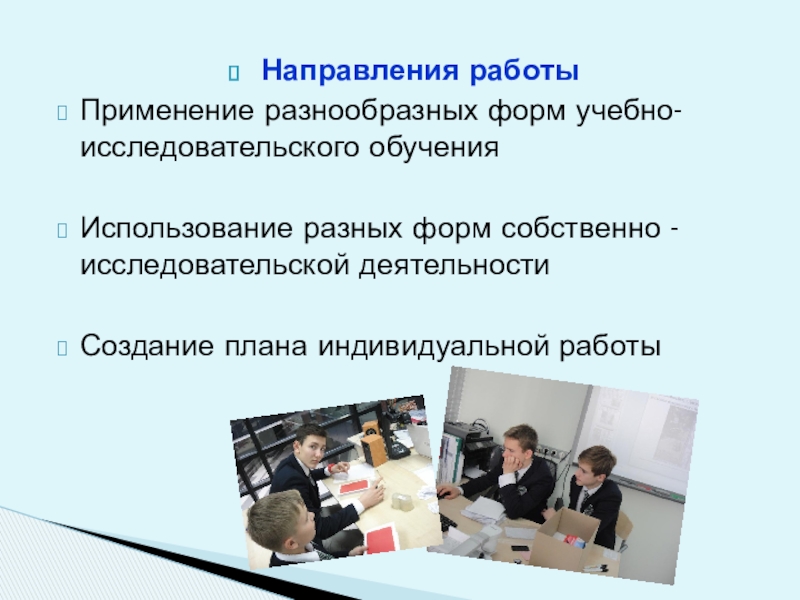 Направления работы

Применение разнообразных форм учебно-исследовательского обучения

Использование разных форм собственно - исследовательской деятельности

Создание плана индивидуальной работы